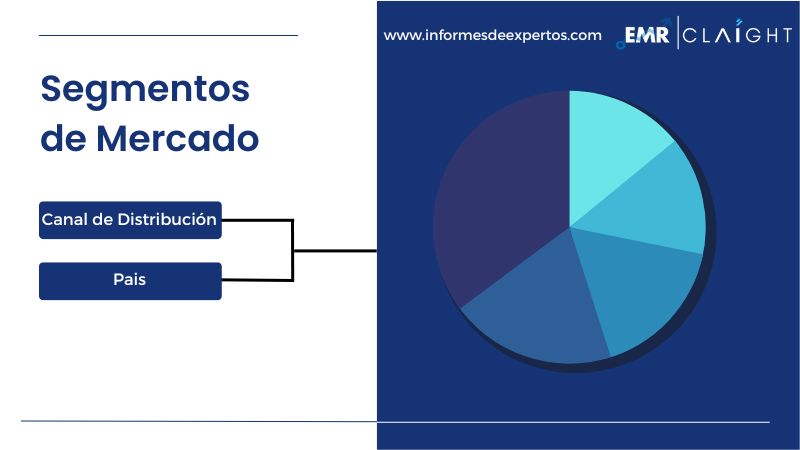 Segmentos de Mercado

Canal de Distribución

Pais

www.informesdeexpertos.com

EMR | CLAIGHT